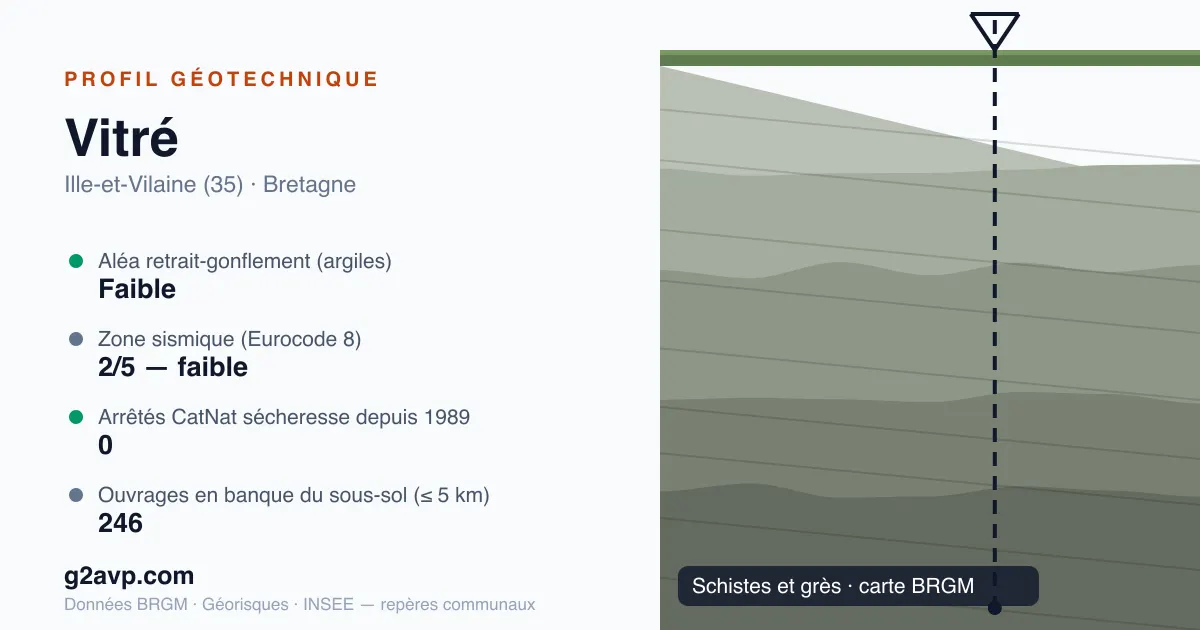 PROFIL GÉOTECHNIQUE

Vitré

Ille-et-Vilaine (35) · Bretagne

Aléa retrait-gonflement (argiles)
Faible

Zone sismique (Eurocode 8)
2/5 — faible

Arrêtés CatNat sécheresse depuis 1989
0

Ouvrages en banque du sous-sol (≤ 5 km)
246

g2avp.com

Données BRGM · Géorisques · INSEE — repères communaux

Schistes et grès · carte BRGM